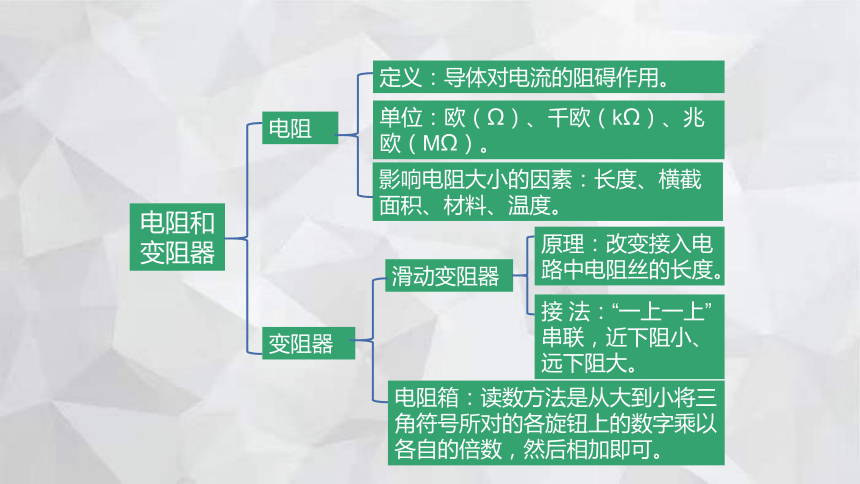 电阻和变阻器

电阻

定义：导体对电流的阻碍作用。

单位：欧（Ω）、千欧（kΩ）、兆欧（MΩ）。

影响电阻大小的因素：长度、横截面积、材料、温度。

变阻器

滑动变阻器

原理：改变接入电路中电阻丝的长度。

接 法：“一上一上”串联，近下阻小、远下阻大。

电阻箱：读数方法是从大到小将三角符号所对的各旋钮上的数字乘以各自的倍数，然后相加即可。